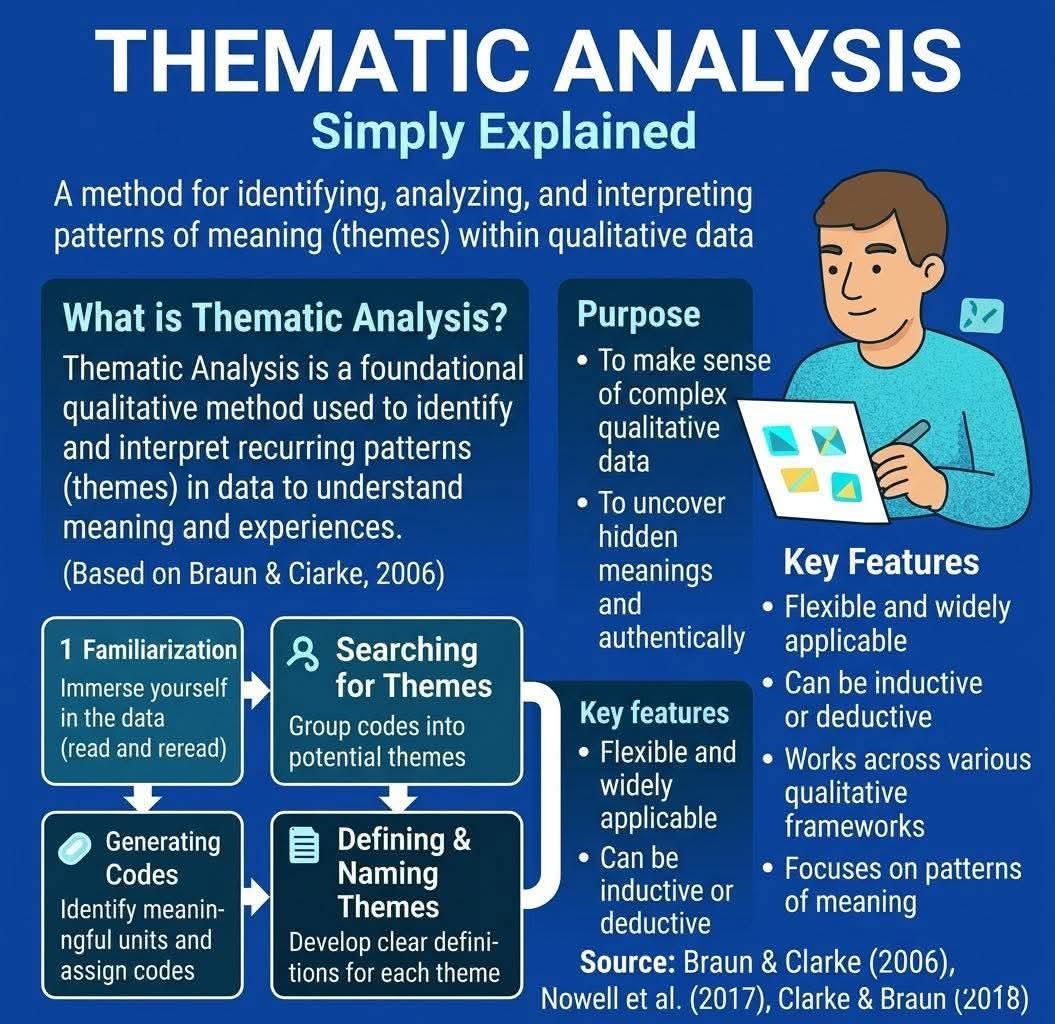 THEMATIC ANALYSIS
Simply Explained

A method for identifying, analyzing, and interpreting patterns of meaning (themes) within qualitative data

What is Thematic Analysis?
Thematic Analysis is a foundational qualitative method used to identify and interpret recurring patterns (themes) in data to understand meaning and experiences.
(Based on Braun & Ciarke, 2006)

Purpose
• To make sense of complex qualitative data
• To uncover hidden meanings and authentically

Key Features
• Flexible and widely applicable
• Can be inductive or deductive
• Works across various qualitative frameworks
• Focuses on patterns of meaning

1 Familiarization
Immerse yourself in the data (read and reread)

Searching for Themes
Group codes into potential themes

Generating Codes
Identify meaningful units and assign codes

Defining & Naming Themes
Develop clear definitions for each theme

Key features
• Flexible and widely applicable
• Can be inductive or deductive

Source: Braun & Clarke (2006), Nowell et al. (2017), Clarke & Braun (2018)